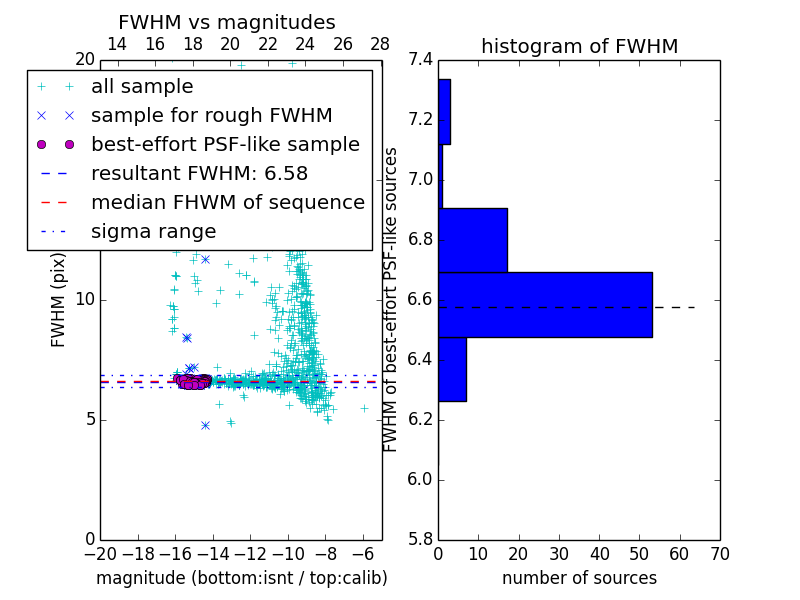 FWHM vs magnitudes

14 16 18 20 22 24 26 28

20

all sample
sample for rough FWHM
best-effort PSF-like sample
resultant FWHM: 6.58
median FHWM of sequence
sigma range

FWHM (pix)

10

5

0

−20 −18 −16 −14 −12 −10 −8 −6

magnitude (bottom:isnt / top:calib)

histogram of FWHM

7.4
7.2
7.0
6.8
6.6
6.4
6.2
6.0
5.8

FWHM of best-effort PSF-like sources

0 10 20 30 40 50 60 70

number of sources